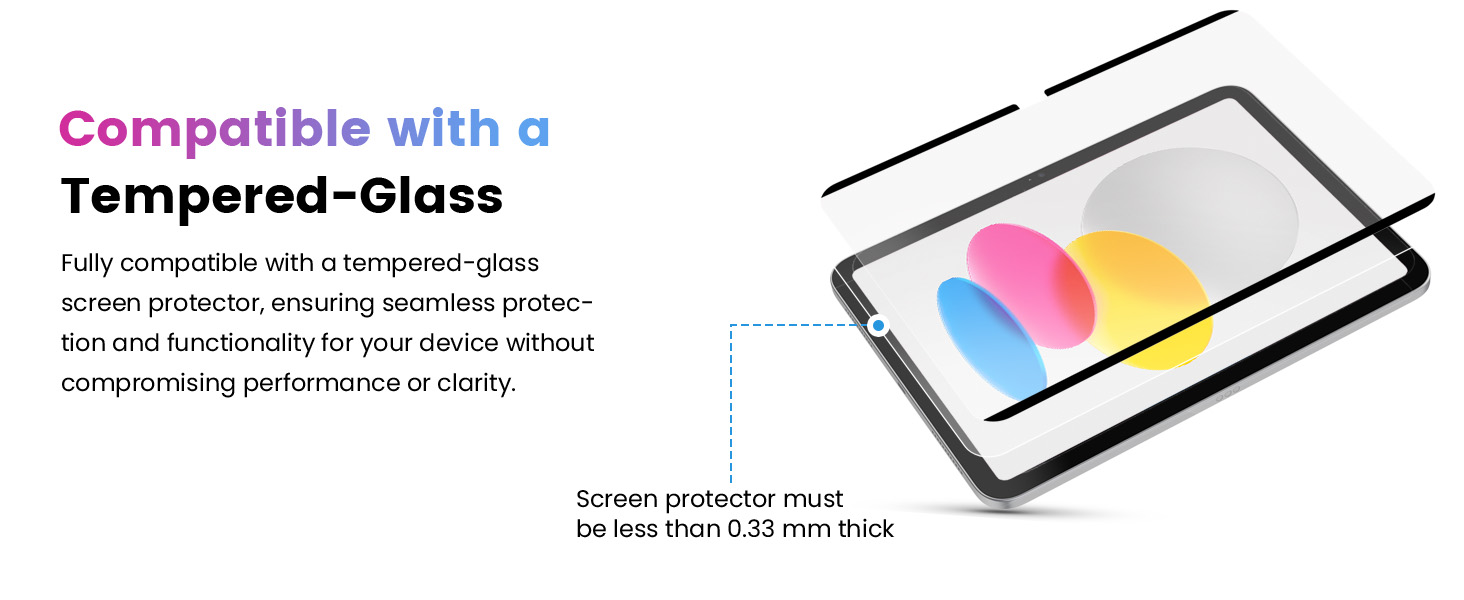 Compatible with a
Tempered-Glass

Fully compatible with a tempered-glass screen protector, ensuring seamless protection and functionality for your device without compromising performance or clarity.

Screen protector must be less than 0.33 mm thick